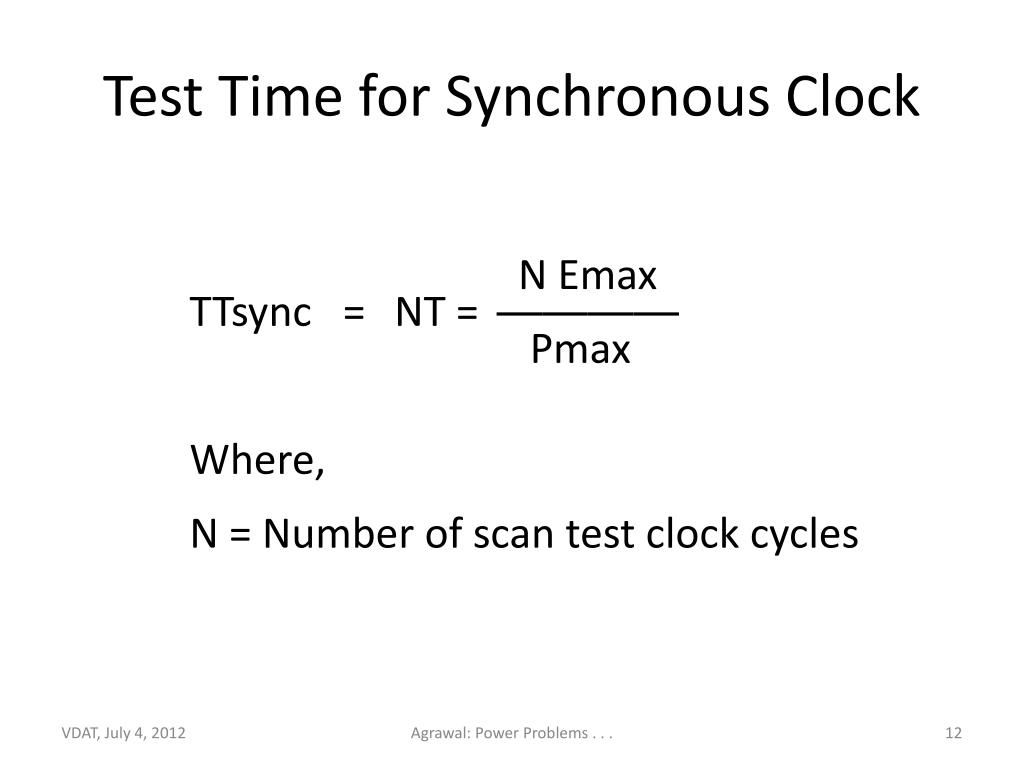 Test Time for Synchronous Clock

$TTsync = NT = \frac{N\ Emax}{Pmax}$

Where,

N = Number of scan test clock cycles

VDAT, July 4, 2012

Agrawal: Power Problems . . .

12